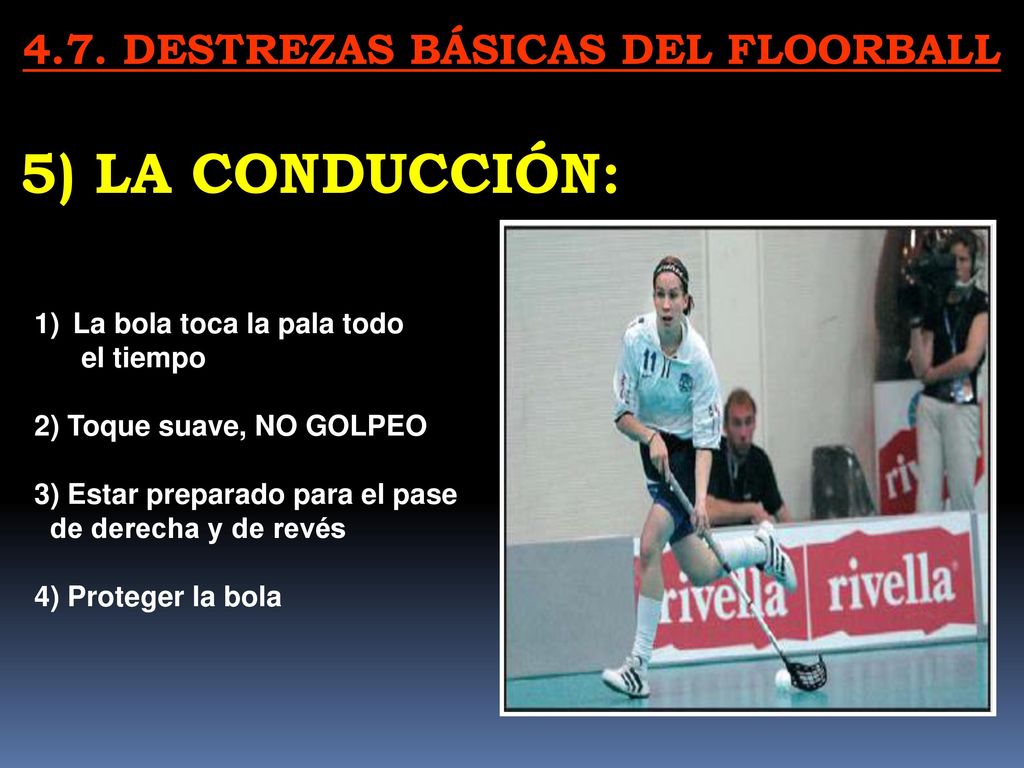 4.7. DESTREZAS BÁSICAS DEL FLOORBALL

5) LA CONDUCCIÓN:

1) La bola toca la pala todo el tiempo

2) Toque suave, NO GOLPEO

3) Estar preparado para el pase de derecha y de revés

4) Proteger la bola

11

rivella

rivella

rivella